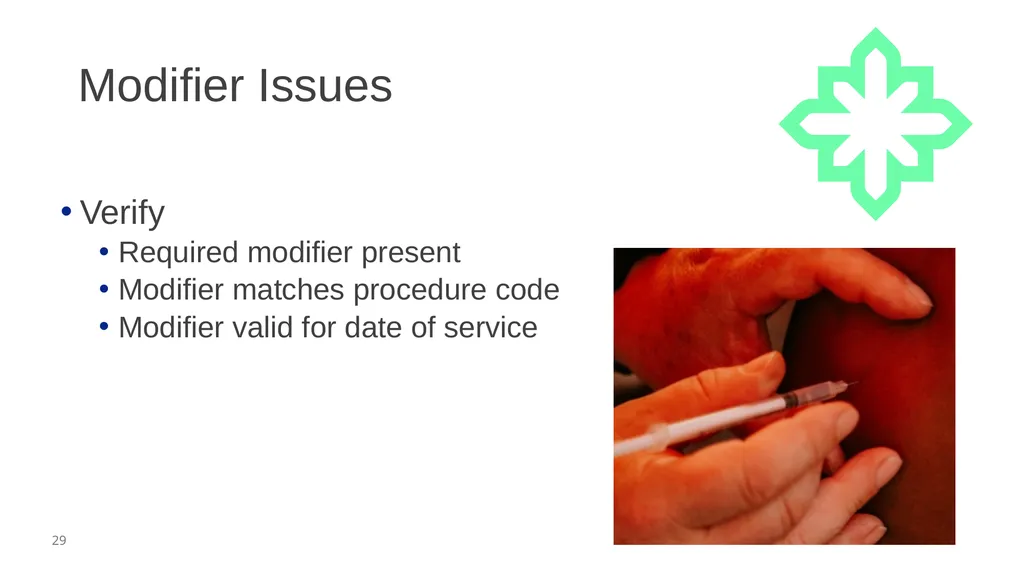 Modifier Issues

• Verify
  • Required modifier present
  • Modifier matches procedure code
  • Modifier valid for date of service

29